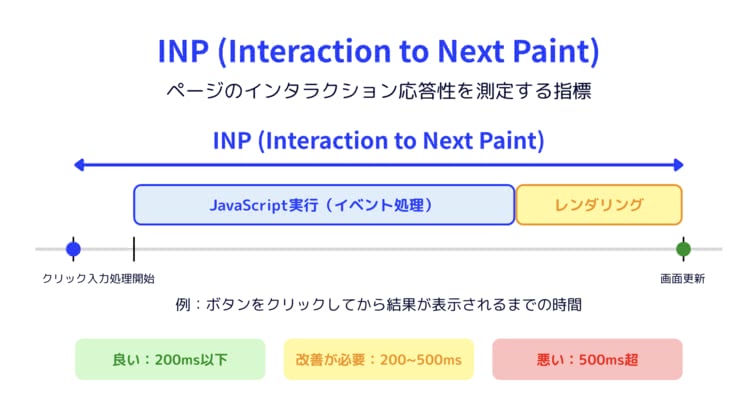 INP (Interaction to Next Paint)

ページのインタラクション応答性を測定する指標

INP (Interaction to Next Paint)

JavaScript実行（イベント処理）

レンダリング

クリック入力処理開始

画面更新

例：ボタンをクリックしてから結果が表示されるまでの時間

良い：200ms以下

改善が必要：200~500ms

悪い：500ms超